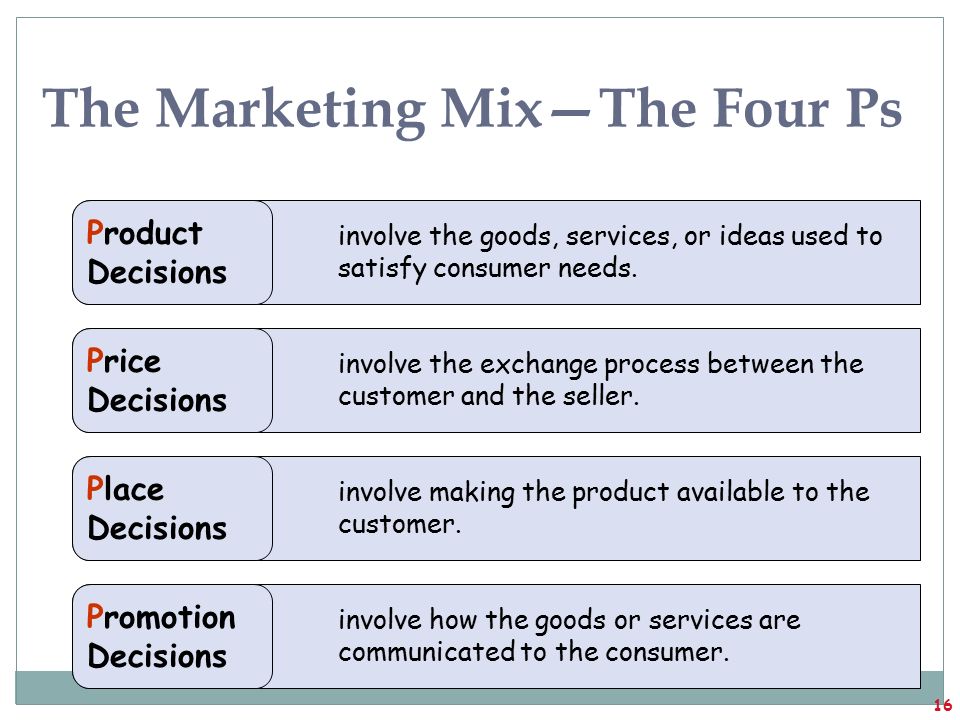 The Marketing Mix—The Four Ps

Product Decisions

involve the goods, services, or ideas used to satisfy consumer needs.

Price Decisions

involve the exchange process between the customer and the seller.

Place Decisions

involve making the product available to the customer.

Promotion Decisions

involve how the goods or services are communicated to the consumer.

16